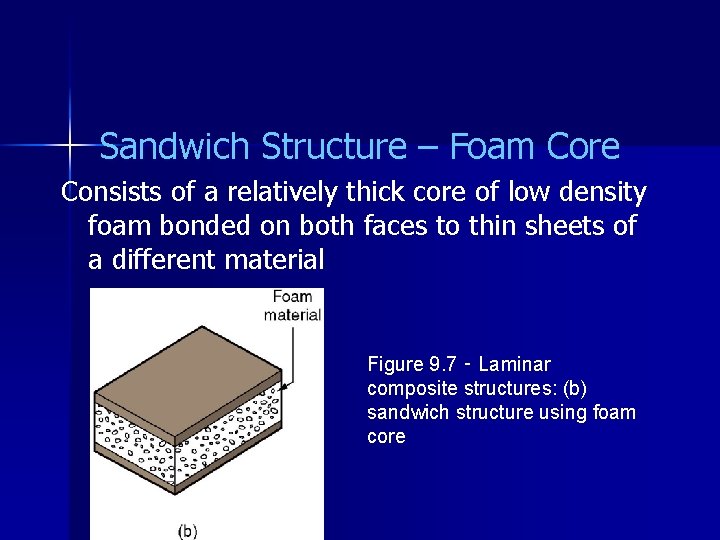 Sandwich Structure – Foam Core

Consists of a relatively thick core of low density foam bonded on both faces to thin sheets of a different material

Foam material

(b)

Figure 9.7 - Laminar composite structures: (b) sandwich structure using foam core